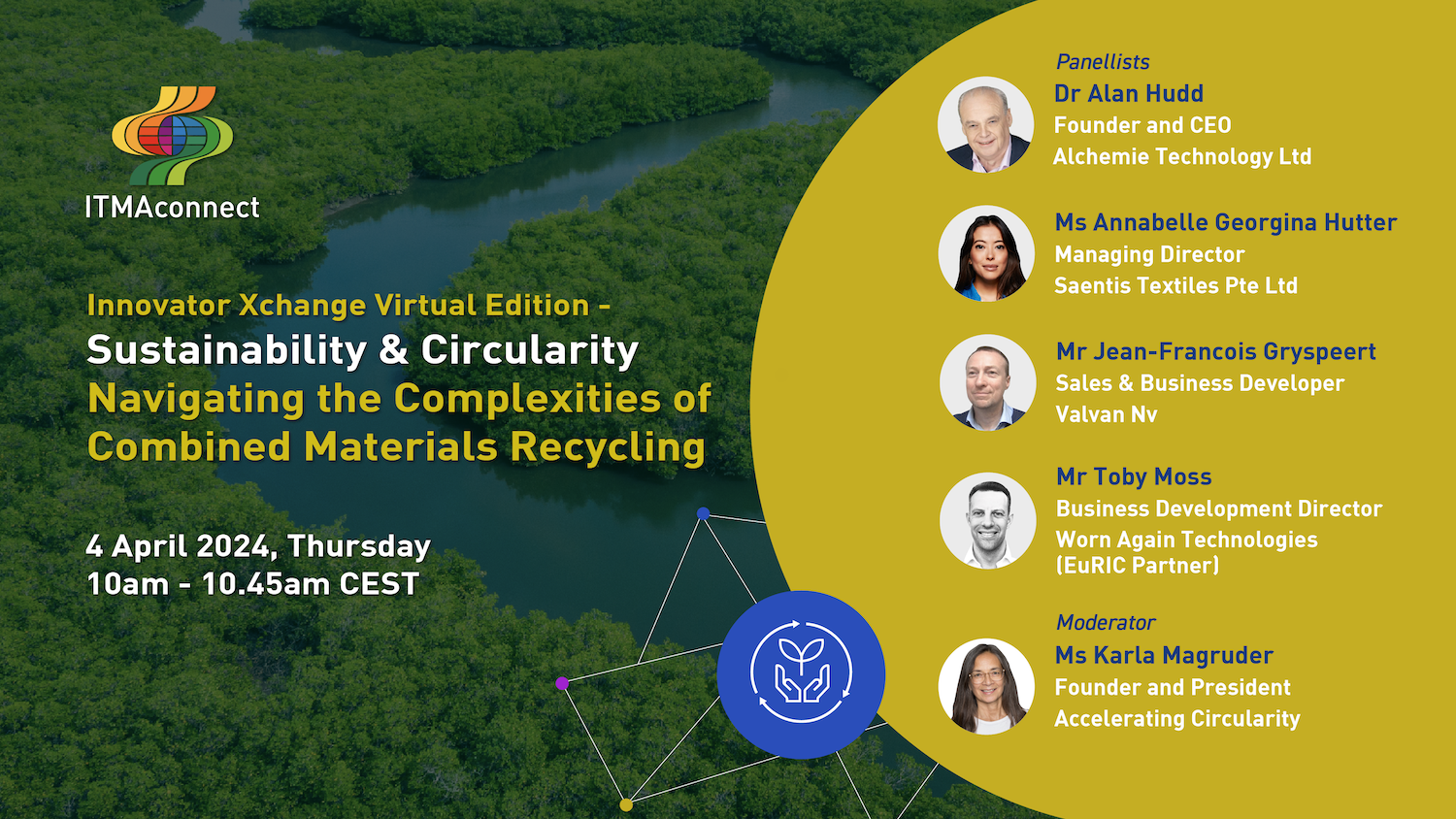 ITMAconnect

Innovator Xchange Virtual Edition -
Sustainability & Circularity
Navigating the Complexities of Combined Materials Recycling

4 April 2024, Thursday
10am - 10.45am CEST

Panellists
Dr Alan Hudd
Founder and CEO
Alchemie Technology Ltd

Ms Annabelle Georgina Hutter
Managing Director
Saentis Textiles Pte Ltd

Mr Jean-Francois Gryspeert
Sales & Business Developer
Valvan Nv

Mr Toby Moss
Business Development Director
Worn Again Technologies (EuRIC Partner)

Moderator
Ms Karla Magruder
Founder and President
Accelerating Circularity